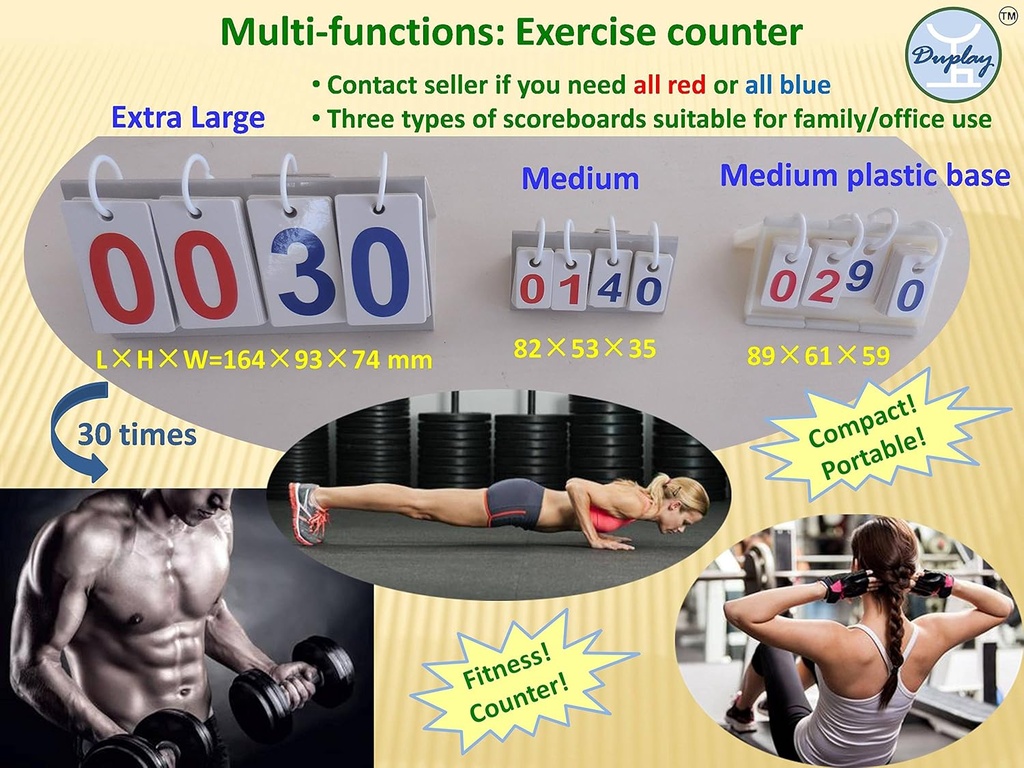 Multi-functions: Exercise counter

Duplay ™

• Contact seller if you need all red or all blue
• Three types of scoreboards suitable for family/office use

Extra Large

0030

L×H×W=164×93×74 mm

Medium

0140

82×53×35

Medium plastic base

0290

89×61×59

30 times

Compact! Portable!

Fitness! Counter!